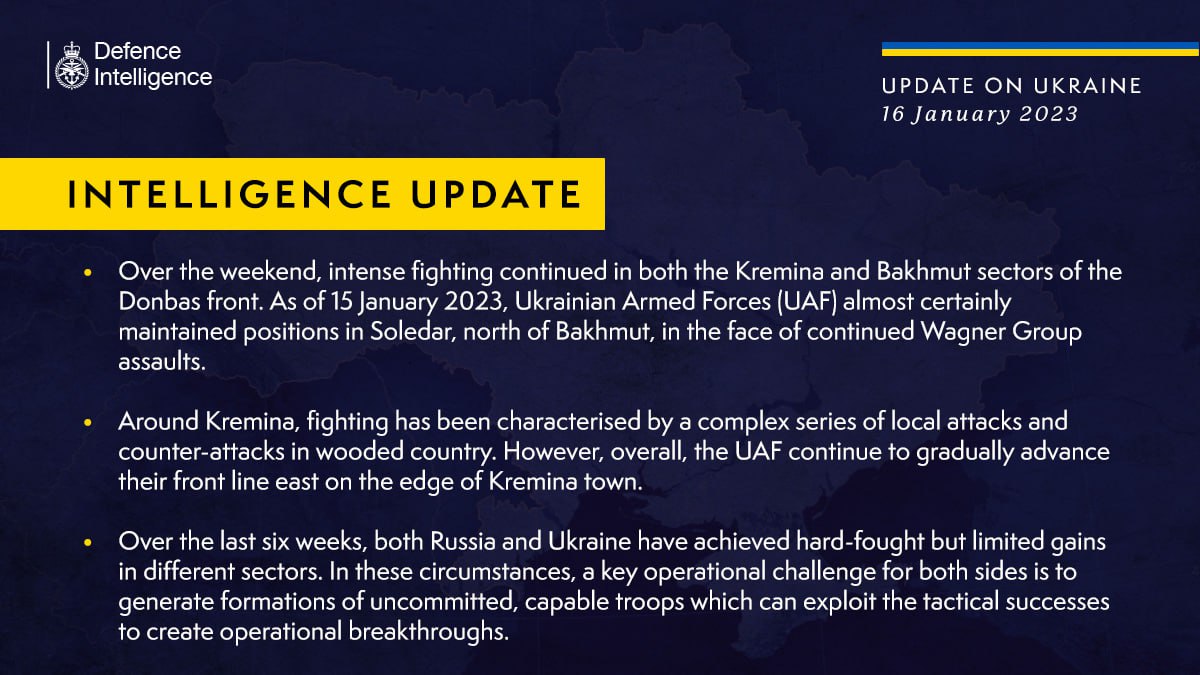 Defence Intelligence

UPDATE ON UKRAINE
16 January 2023

INTELLIGENCE UPDATE

• Over the weekend, intense fighting continued in both the Kremina and Bakhmut sectors of the Donbas front. As of 15 January 2023, Ukrainian Armed Forces (UAF) almost certainly maintained positions in Soledar, north of Bakhmut, in the face of continued Wagner Group assaults.

• Around Kremina, fighting has been characterised by a complex series of local attacks and counter-attacks in wooded country. However, overall, the UAF continue to gradually advance their front line east on the edge of Kremina town.

• Over the last six weeks, both Russia and Ukraine have achieved hard-fought but limited gains in different sectors. In these circumstances, a key operational challenge for both sides is to generate formations of uncommitted, capable troops which can exploit the tactical successes to create operational breakthroughs.